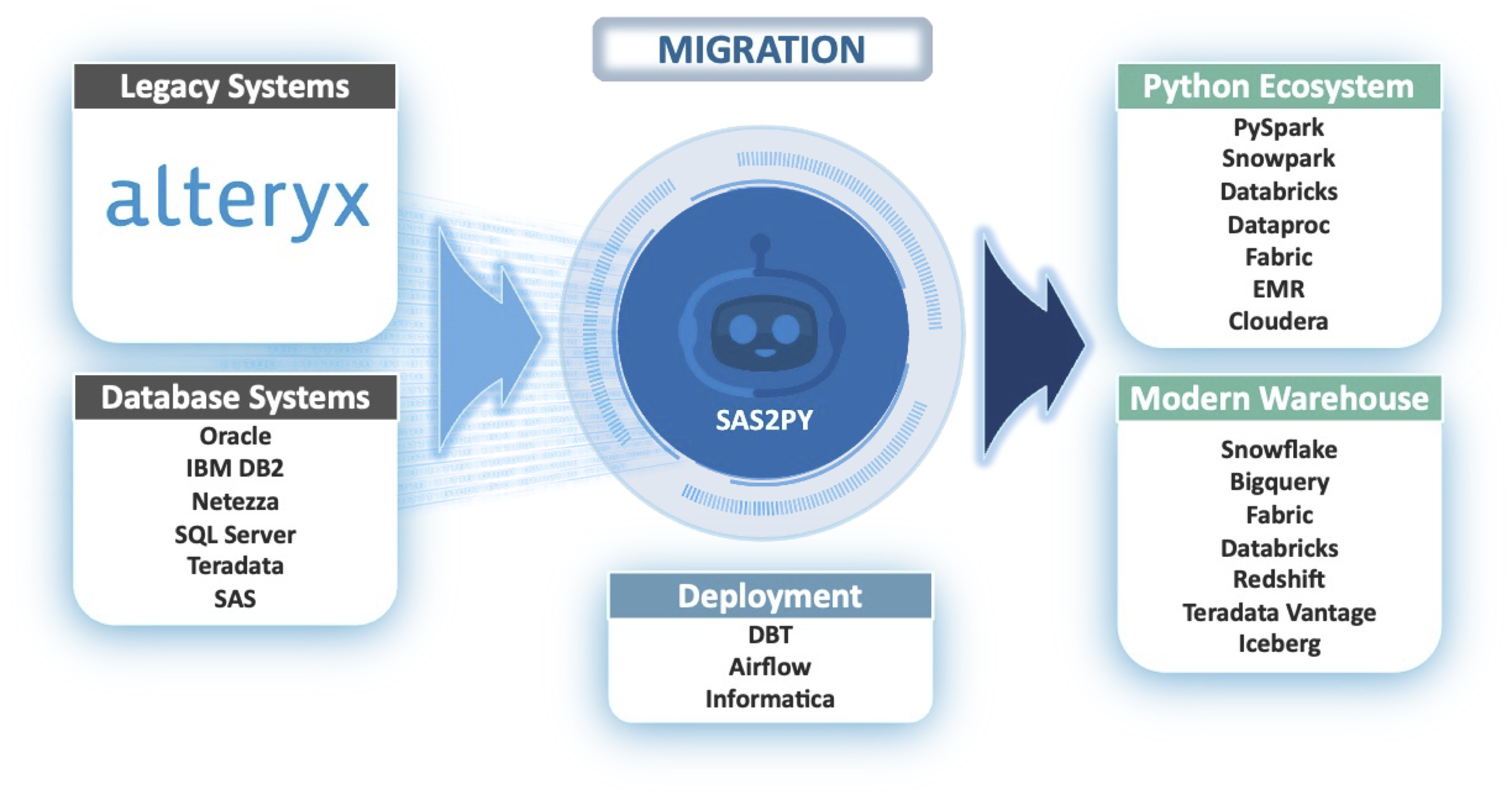 MIGRATION

Legacy Systems

alteryx

Database Systems

Oracle
IBM DB2
Netezza
SQL Server
Teradata
SAS

SAS2PY

Deployment

DBT
Airflow
Informatica

Python Ecosystem

PySpark
Snowpark
Databricks
Dataproc
Fabric
EMR
Cloudera

Modern Warehouse

Snowflake
Bigquery
Fabric
Databricks
Redshift
Teradata Vantage
Iceberg